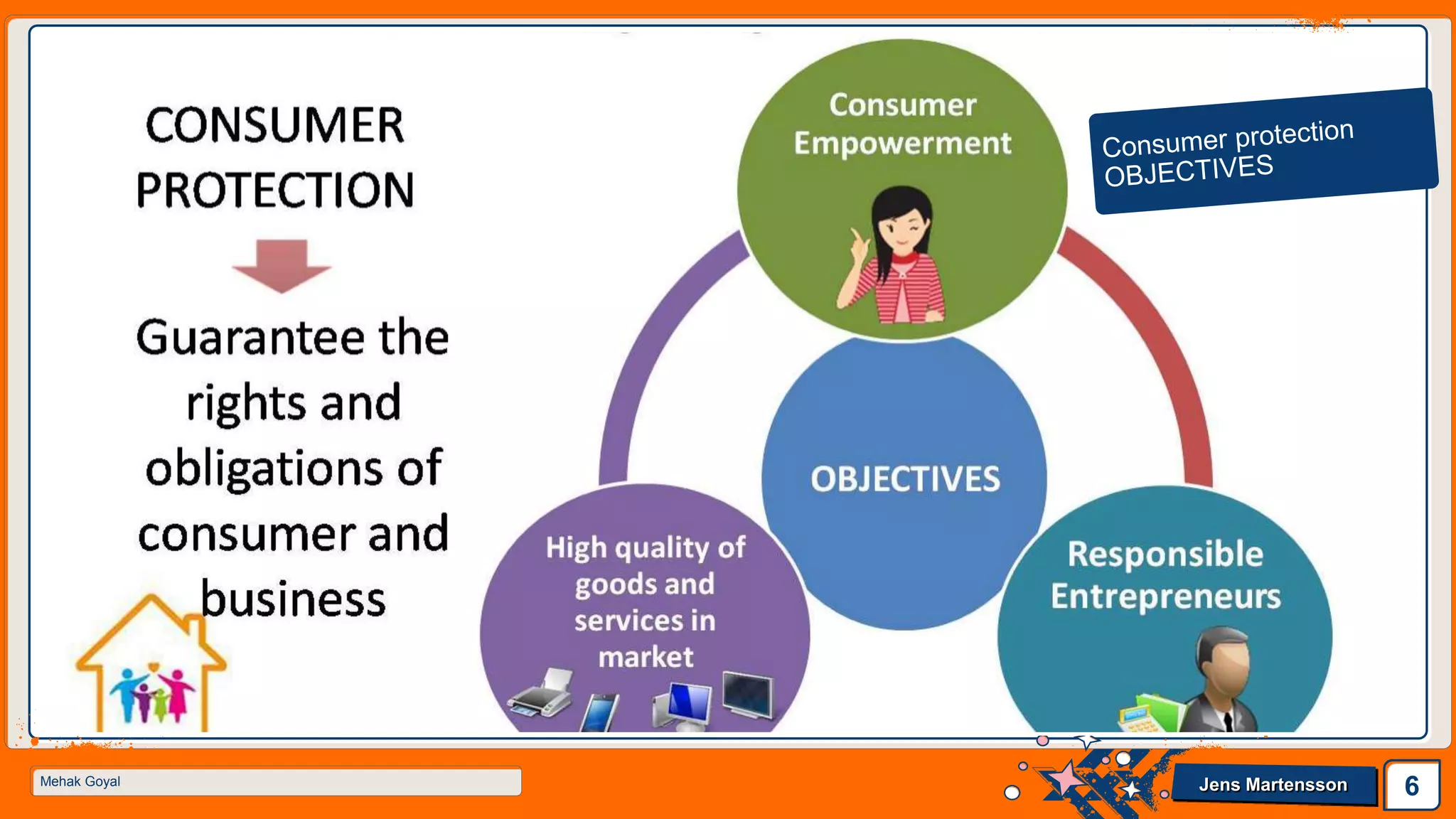 CONSUMER PROTECTION

Guarantee the rights and obligations of consumer and business

Consumer Empowerment

Consumer protection OBJECTIVES

OBJECTIVES

High quality of goods and services in market

Responsible Entrepreneurs

Mehak Goyal

Jens Martensson

6